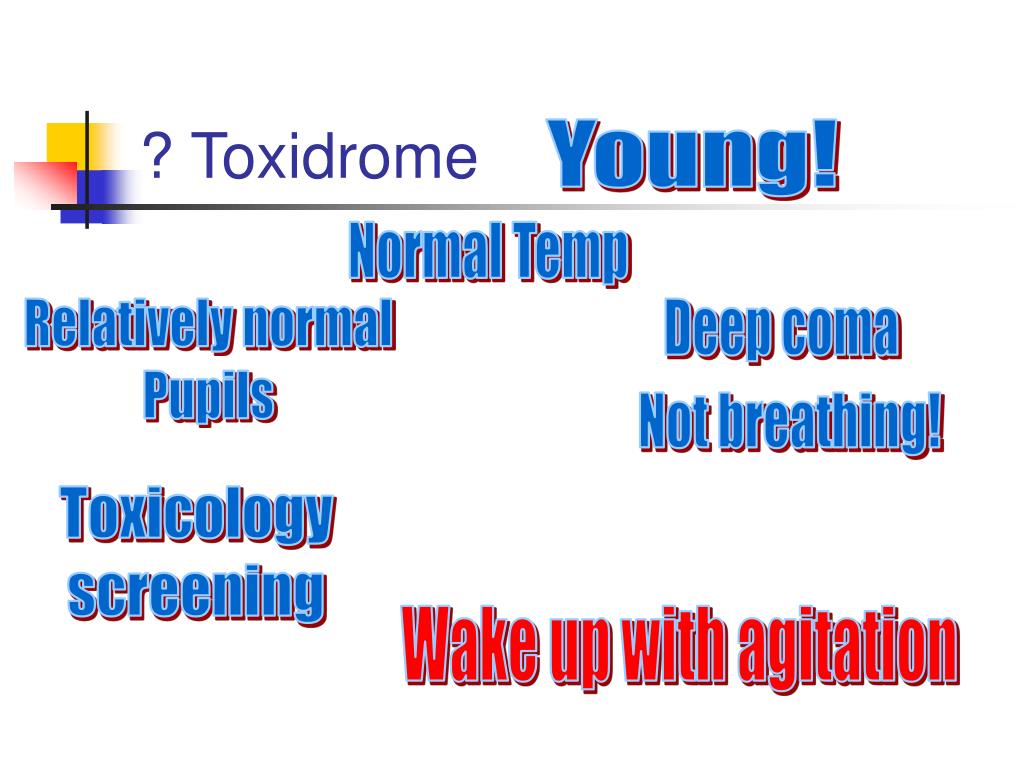 ? Toxidrome

Young!

Normal Temp

Relatively normal Pupils

Deep coma

Not breathing!

Toxicology screening

Wake up with agitation